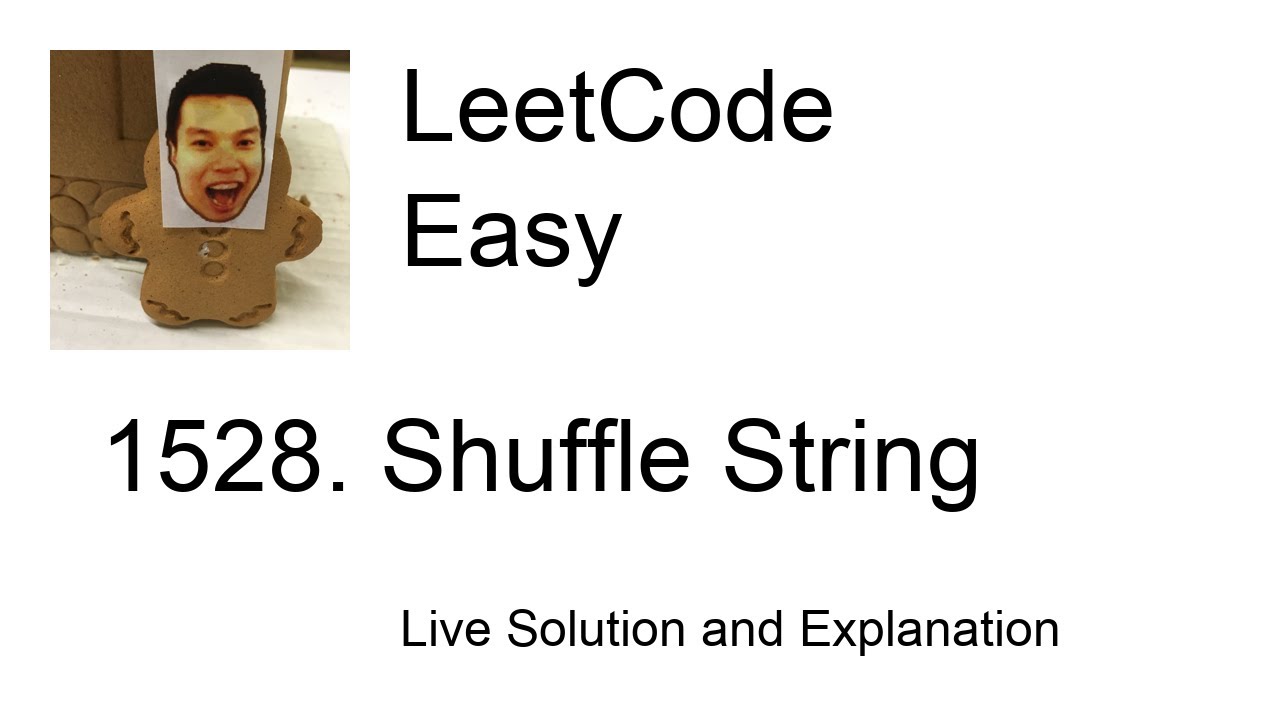 LeetCode
Easy

1528. Shuffle String

Live Solution and Explanation